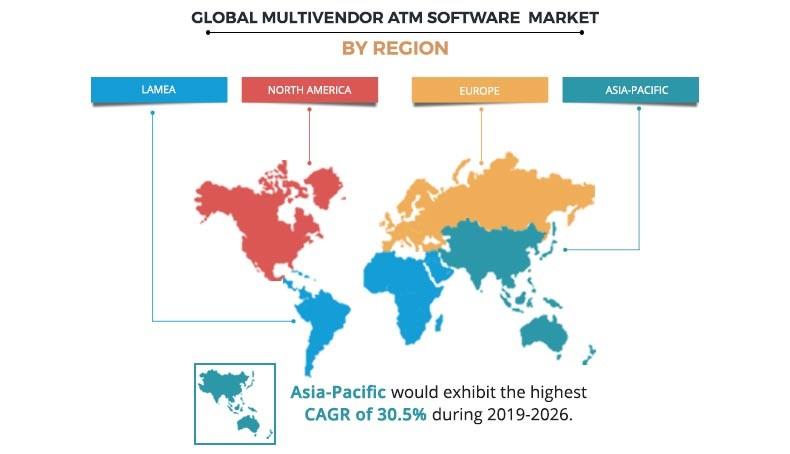 GLOBAL MULTIVENDOR ATM SOFTWARE MARKET

BY REGION

LAMEA

NORTH AMERICA

EUROPE

ASIA-PACIFIC

Asia-Pacific would exhibit the highest CAGR of 30.5% during 2019-2026.